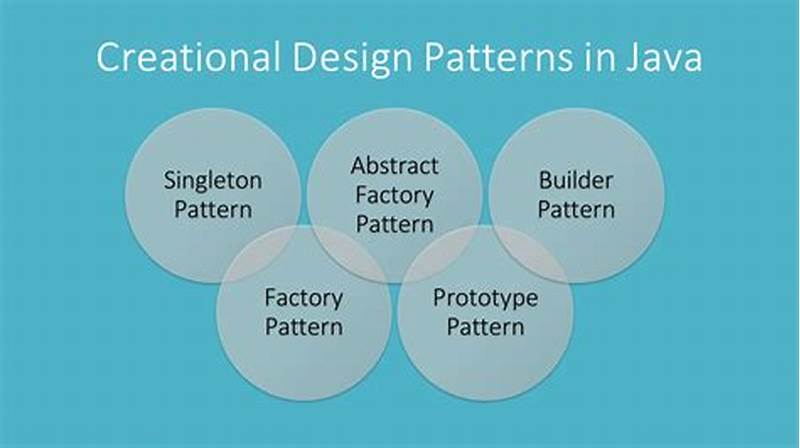 Creational Design Patterns in Java

Singleton Pattern

Abstract Factory Pattern

Builder Pattern

Factory Pattern

Prototype Pattern